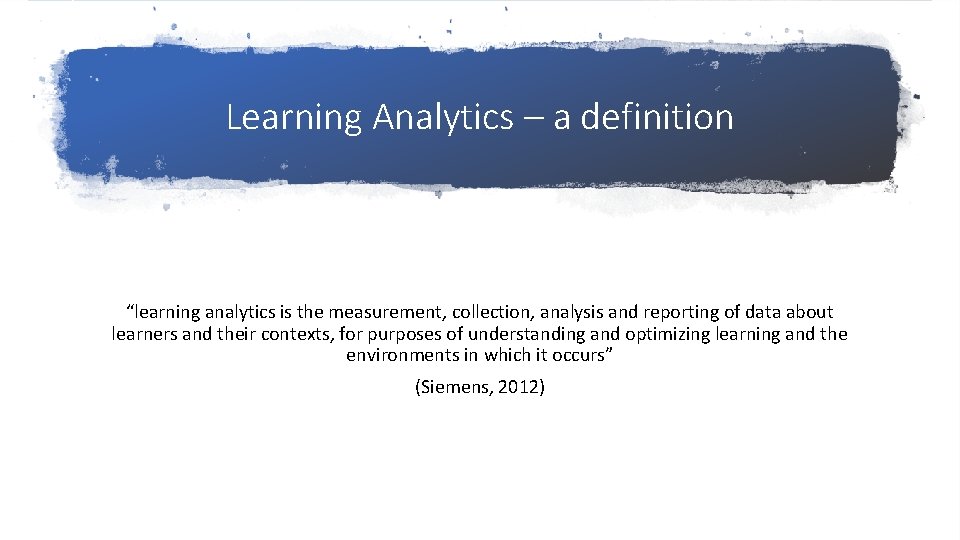 Learning Analytics – a definition

“learning analytics is the measurement, collection, analysis and reporting of data about learners and their contexts, for purposes of understanding and optimizing learning and the environments in which it occurs”

(Siemens, 2012)